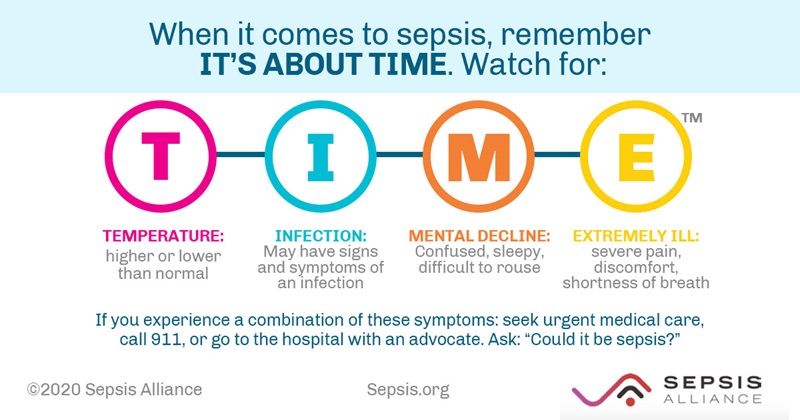 When it comes to sepsis, remember IT'S ABOUT TIME. Watch for:

T I M E ™

TEMPERATURE: higher or lower than normal

INFECTION: May have signs and symptoms of an infection

MENTAL DECLINE: Confused, sleepy, difficult to rouse

EXTREMELY ILL: severe pain, discomfort, shortness of breath

If you experience a combination of these symptoms: seek urgent medical care, call 911, or go to the hospital with an advocate. Ask: "Could it be sepsis?"

©2020 Sepsis Alliance

Sepsis.org

SEPSIS ALLIANCE